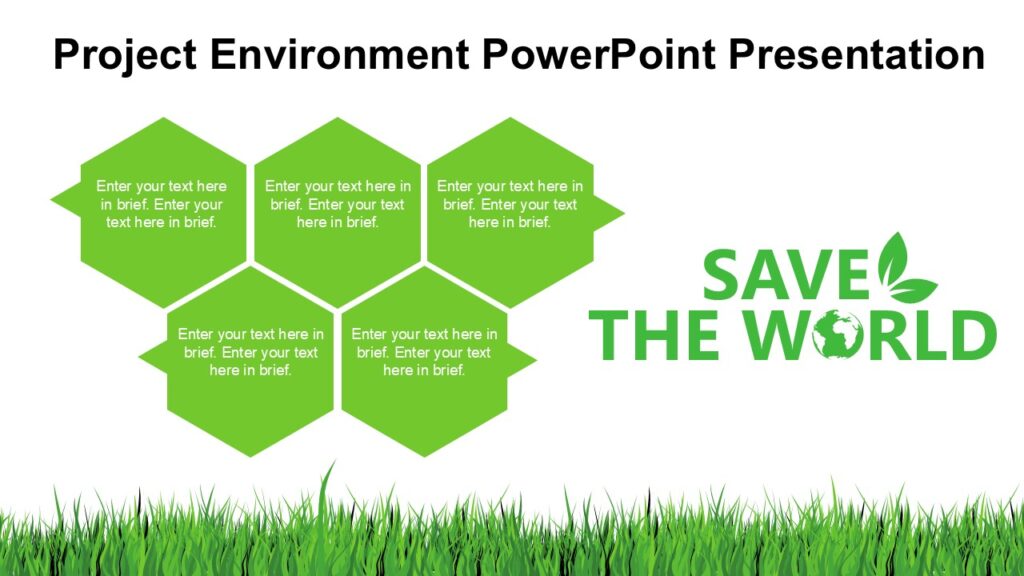 Project Environment PowerPoint Presentation

Enter your text here in brief. Enter your text here in brief.

Enter your text here in brief. Enter your text here in brief.

Enter your text here in brief. Enter your text here in brief.

Enter your text here in brief. Enter your text here in brief.

Enter your text here in brief. Enter your text here in brief.

SAVE THE WORLD